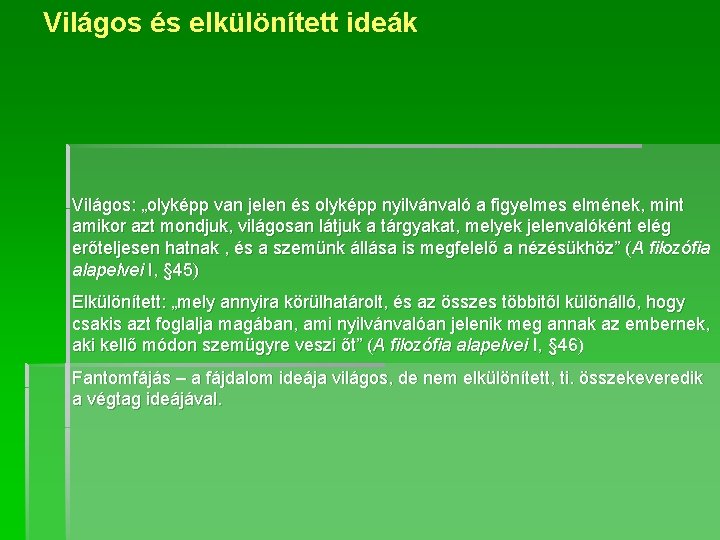 Világos és elkülönített ideák

Világos: „olyképp van jelen és olyképp nyilvánvaló a figyelmes elmének, mint amikor azt mondjuk, világosan látjuk a tárgyakat, melyek jelenvalóként elég erőteljesen hatnak , és a szemünk állása is megfelelő a nézésükhöz” (A filozófia alapelvei I, §45)

Elkülönített: „mely annyira körülhatárolt, és az összes többitől különálló, hogy csakis azt foglalja magában, ami nyilvánvalóan jelenik meg annak az embernek, aki kellő módon szemügyre veszi őt” (A filozófia alapelvei I, §46)

Fantomfájás – a fájdalom ideája világos, de nem elkülönített, ti. összekeveredik a végtag ideájával.